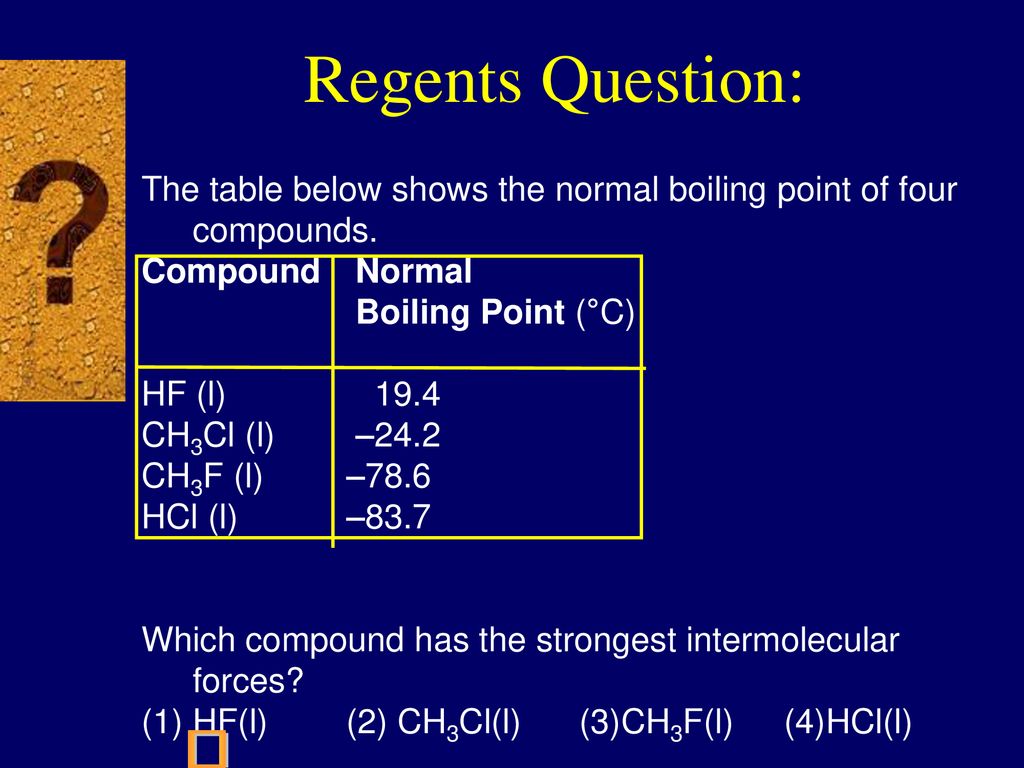 Regents Question:

The table below shows the normal boiling point of four compounds.

| Compound | Normal Boiling Point (°C) |
|---|---|
| HF (l) | 19.4 |
| $CH_3Cl$ (l) | –24.2 |
| $CH_3F$ (l) | –78.6 |
| HCl (l) | –83.7 |

Which compound has the strongest intermolecular forces?

(1) HF(l) (2) $CH_3Cl$(l) (3)$CH_3F$(l) (4)HCl(l)